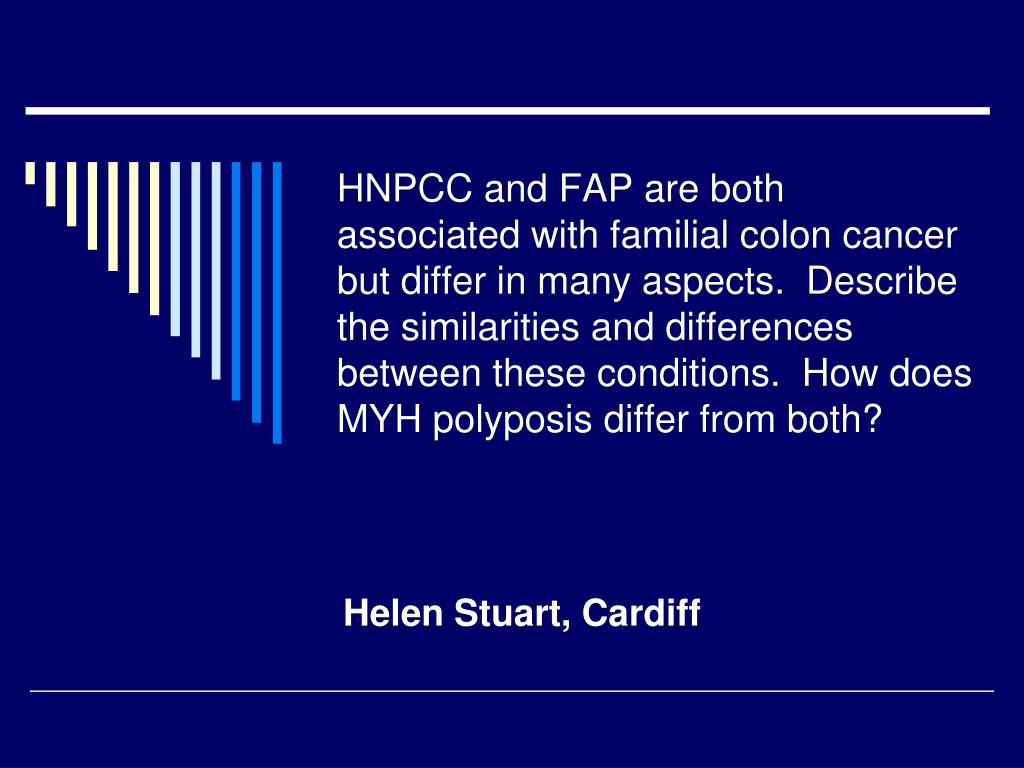 HNPCC and FAP are both associated with familial colon cancer but differ in many aspects.  Describe the similarities and differences between these conditions.  How does MYH polyposis differ from both?

Helen Stuart, Cardiff